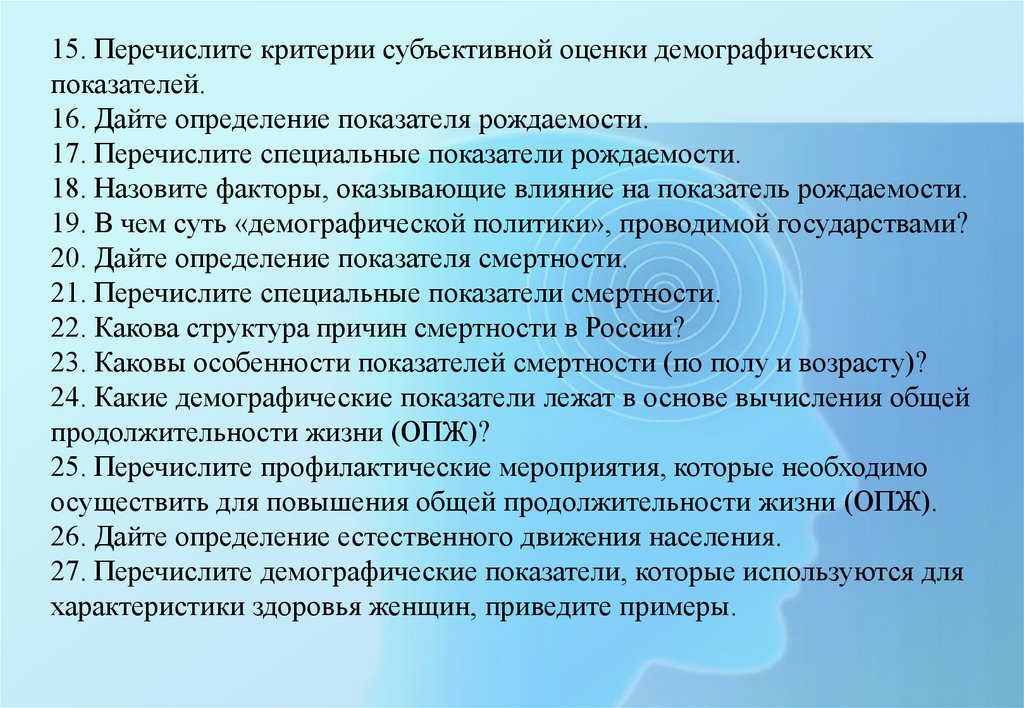 15. Перечислите критерии субъективной оценки демографических показателей.
16. Дайте определение показателя рождаемости.
17. Перечислите специальные показатели рождаемости.
18. Назовите факторы, оказывающие влияние на показатель рождаемости.
19. В чем суть «демографической политики», проводимой государствами?
20. Дайте определение показателя смертности.
21. Перечислите специальные показатели смертности.
22. Какова структура причин смертности в России?
23. Каковы особенности показателей смертности (по полу и возрасту)?
24. Какие демографические показатели лежат в основе вычисления общей продолжительности жизни (ОПЖ)?
25. Перечислите профилактические мероприятия, которые необходимо осуществить для повышения общей продолжительности жизни (ОПЖ).
26. Дайте определение естественного движения населения.
27. Перечислите демографические показатели, которые используются для характеристики здоровья женщин, приведите примеры.